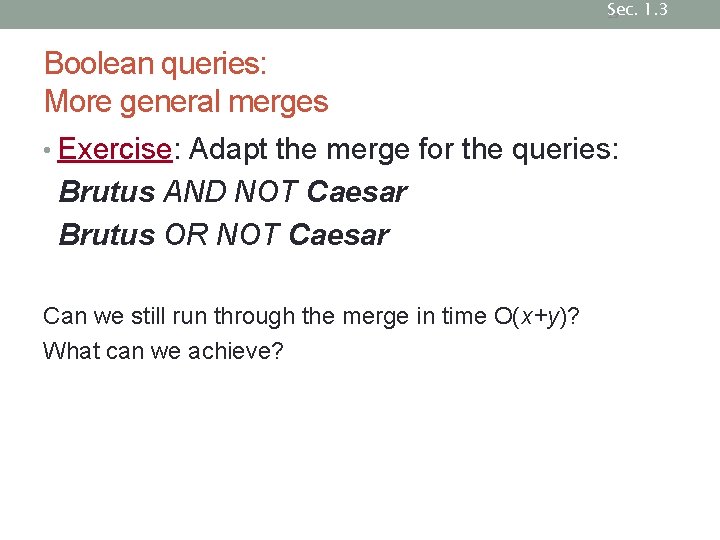 Sec. 1.3

Boolean queries:
More general merges

• Exercise: Adapt the merge for the queries:
Brutus AND NOT Caesar
Brutus OR NOT Caesar

Can we still run through the merge in time $O(x+y)$?
What can we achieve?